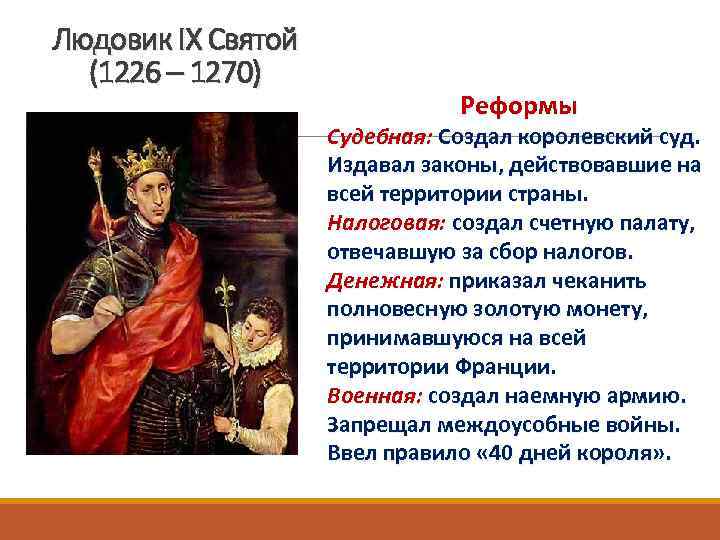 Людовик IX Святой (1226 – 1270)

Реформы

Судебная: Создал королевский суд. Издавал законы, действовавшие на всей территории страны.

Налоговая: создал счетную палату, отвечавшую за сбор налогов.

Денежная: приказал чеканить полновесную золотую монету, принимавшуюся на всей территории Франции.

Военная: создал наемную армию. Запрещал междоусобные войны. Ввел правило «40 дней короля».